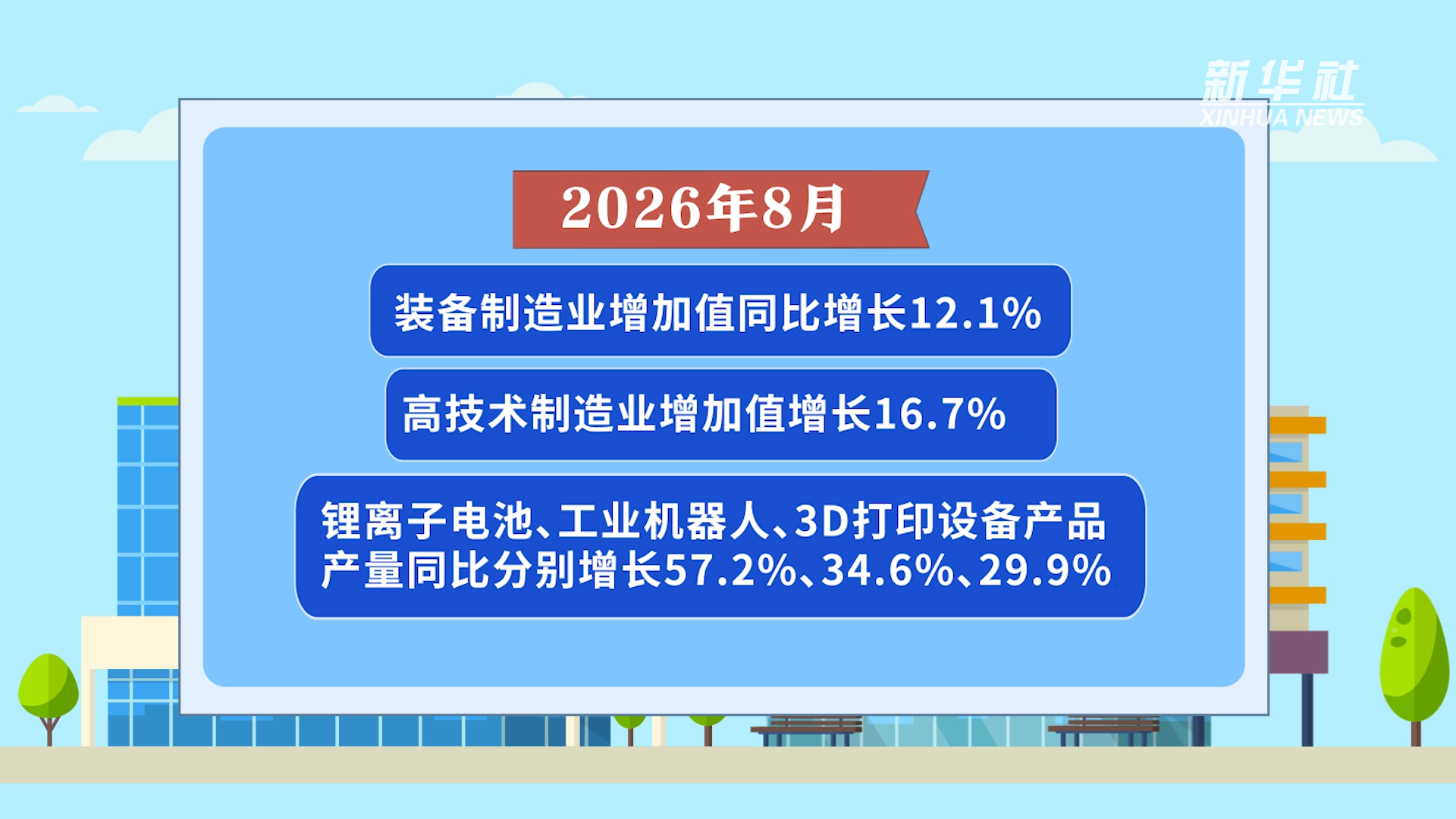 新华社
XINHUA NEWS

2026年8月

装备制造业增加值同比增长12.1%

高技术制造业增加值增长16.7%

锂离子电池、工业机器人、3D打印设备产品产量同比分别增长57.2%、34.6%、29.9%